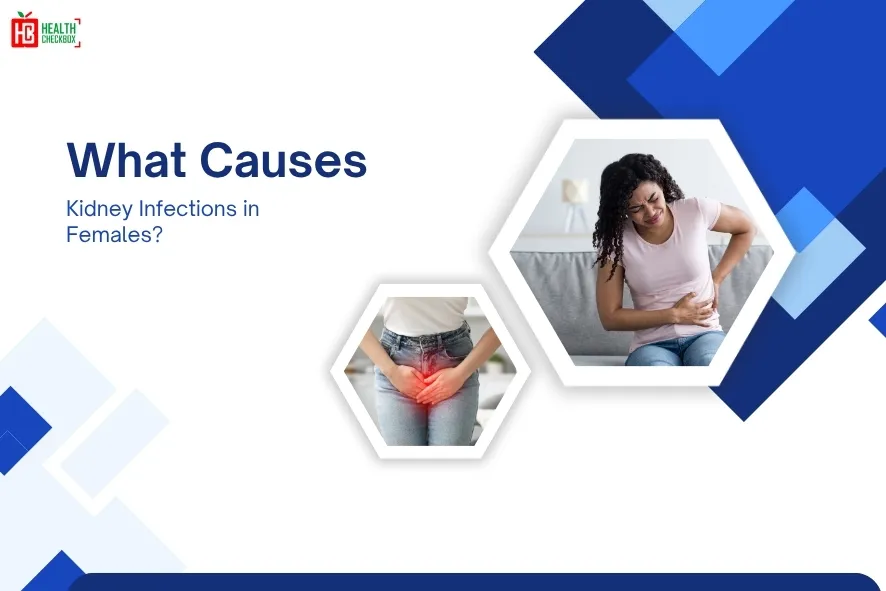 HC HEALTH CHECKBOX

What Causes

Kidney Infections in Females?